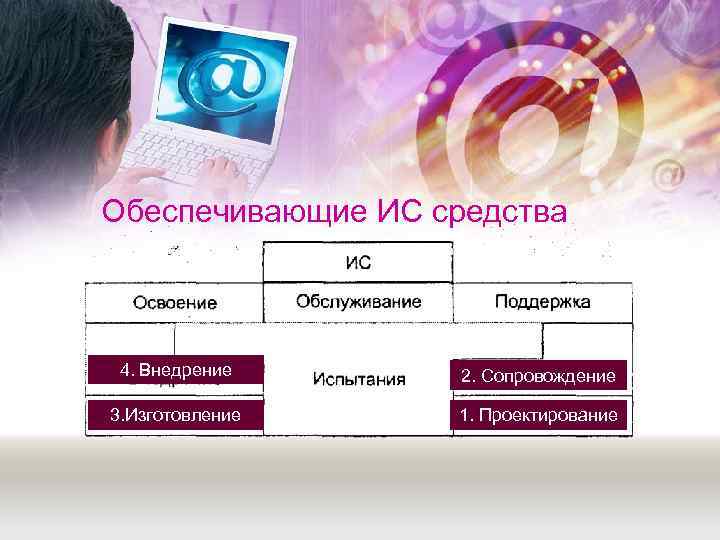 Обеспечивающие ИС средства

ИС

Освоение

Обслуживание

Поддержка

4. Внедрение

Испытания

2. Сопровождение

3.Изготовление

1. Проектирование